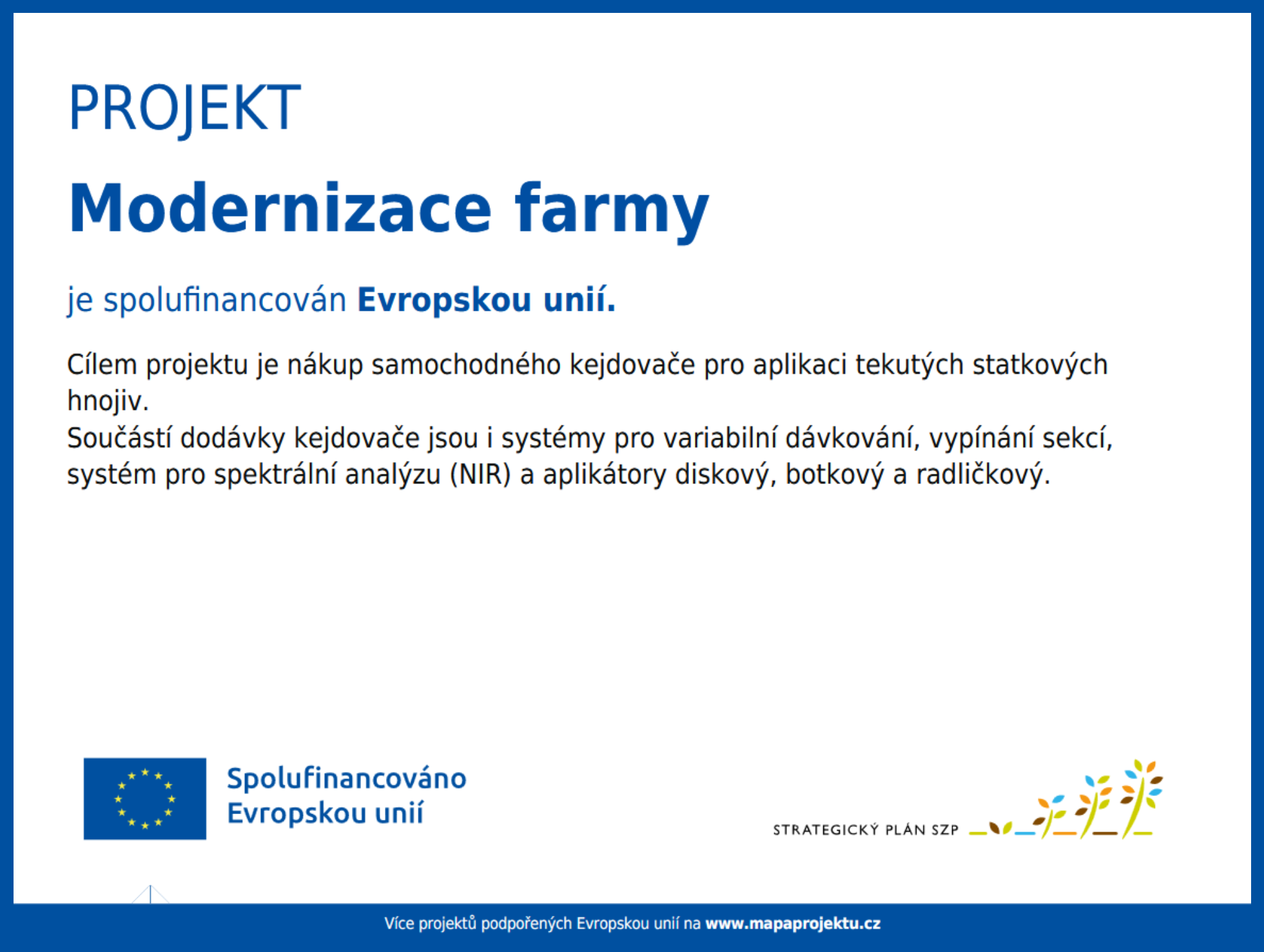 PROJEKT

Modernizace farmy

je spolufinancován Evropskou unií.

Cílem projektu je nákup samochodného kejdovače pro aplikaci tekutých statkových hnojiv.
Součástí dodávky kejdovače jsou i systémy pro variabilní dávkování, vypínání sekcí, systém pro spektrální analýzu (NIR) a aplikátory diskový, botkový a radličkový.

Spolufinancováno Evropskou unií

STRATEGICKÝ PLÁN SZP

Více projektů podpořených Evropskou unií na www.mapaprojektu.cz